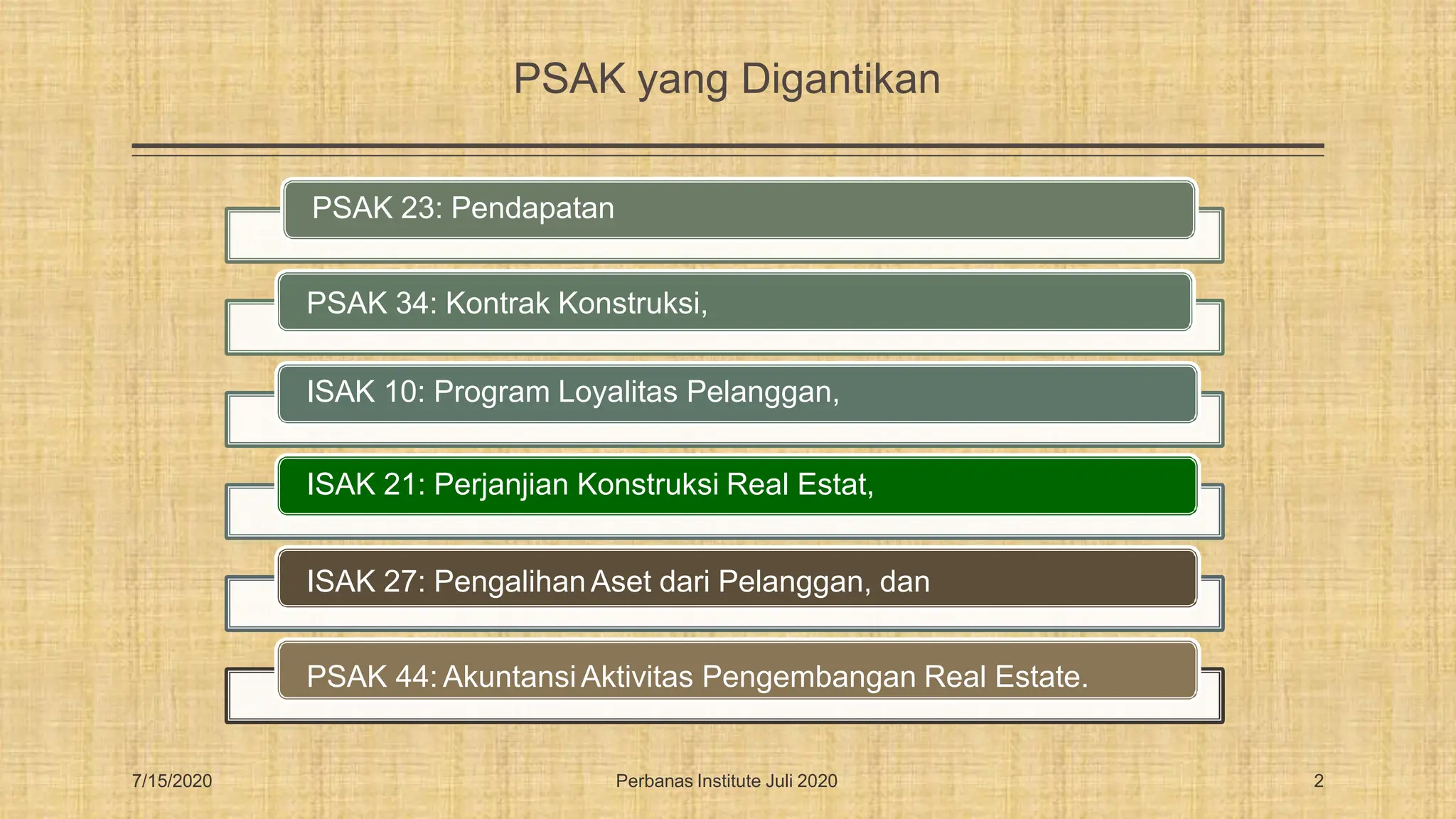 PSAK yang Digantikan

PSAK 23: Pendapatan

PSAK 34: Kontrak Konstruksi,

ISAK 10: Program Loyalitas Pelanggan,

ISAK 21: Perjanjian Konstruksi Real Estat,

ISAK 27: Pengalihan Aset dari Pelanggan, dan

PSAK 44: Akuntansi Aktivitas Pengembangan Real Estate.

7/15/2020

Perbanas Institute Juli 2020

2